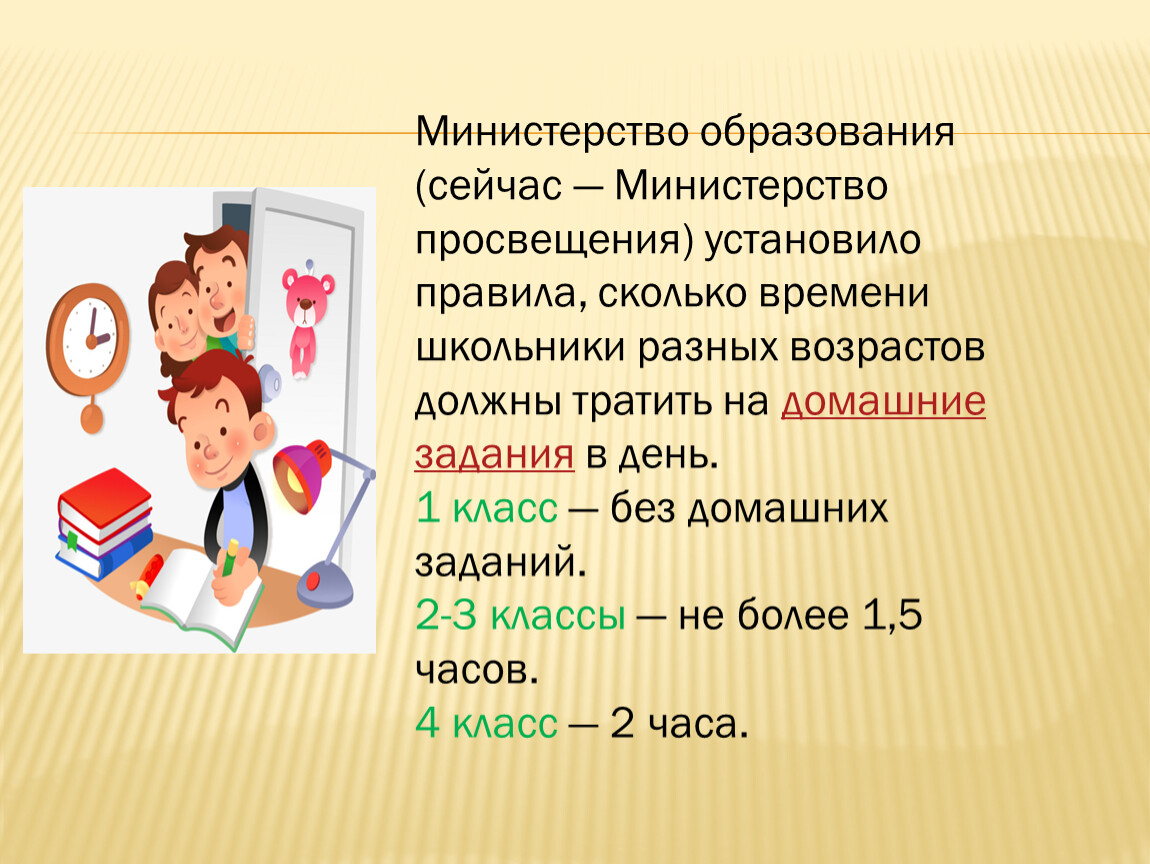 Министерство образования (сейчас — Министерство просвещения) установило правила, сколько времени школьники разных возрастов должны тратить на домашние задания в день.

1 класс — без домашних заданий.

2-3 классы — не более 1,5 часов.

4 класс — 2 часа.